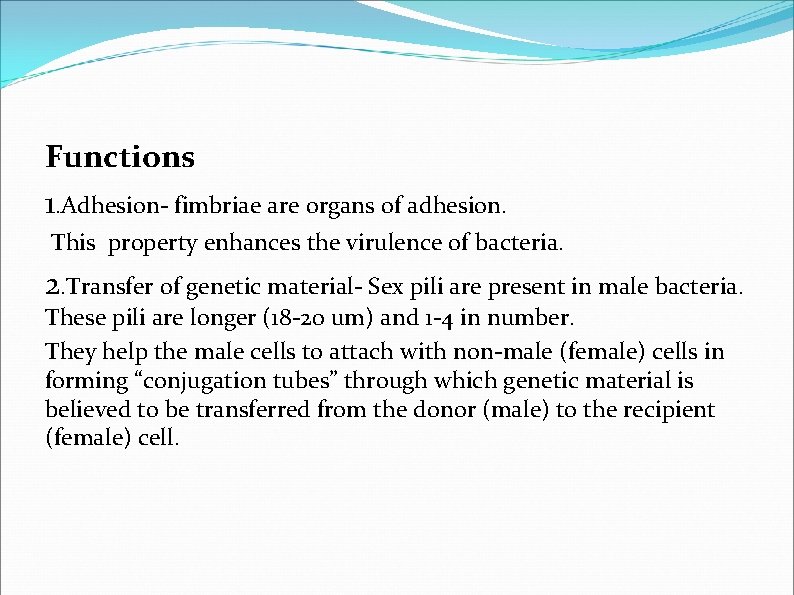 Functions

1.Adhesion- fimbriae are organs of adhesion.

This property enhances the virulence of bacteria.

2.Transfer of genetic material- Sex pili are present in male bacteria. These pili are longer (18-20 um) and 1-4 in number.

They help the male cells to attach with non-male (female) cells in forming “conjugation tubes” through which genetic material is believed to be transferred from the donor (male) to the recipient (female) cell.